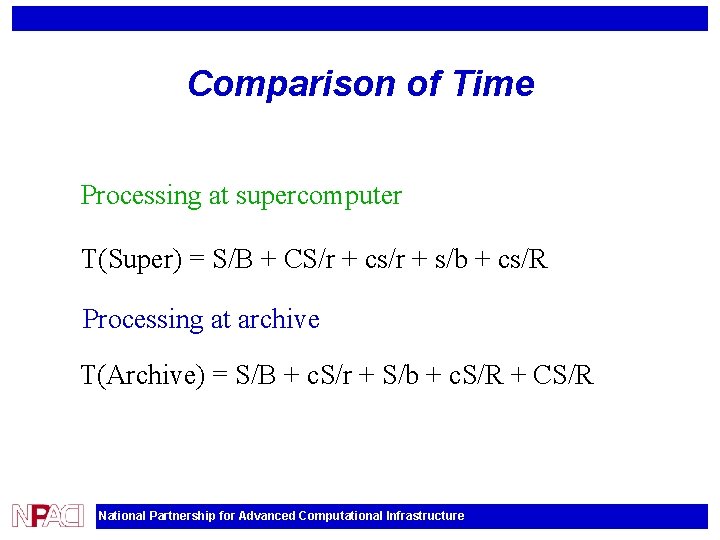 Comparison of Time

Processing at supercomputer

T(Super) = S/B + CS/r + cs/r + s/b + cs/R

Processing at archive

T(Archive) = S/B + cS/r + S/b + cS/R + CS/R

NPACI National Partnership for Advanced Computational Infrastructure